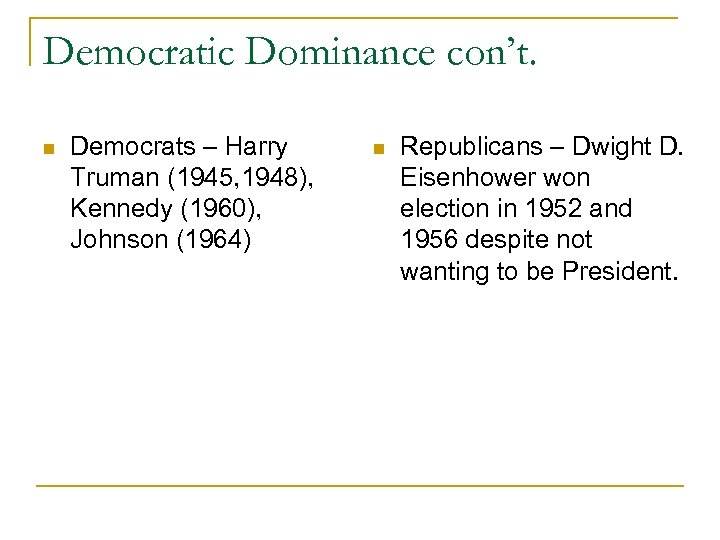 Democratic Dominance con't.

- Democrats – Harry Truman (1945,1948), Kennedy (1960), Johnson (1964)

- Republicans – Dwight D. Eisenhower won election in 1952 and 1956 despite not wanting to be President.